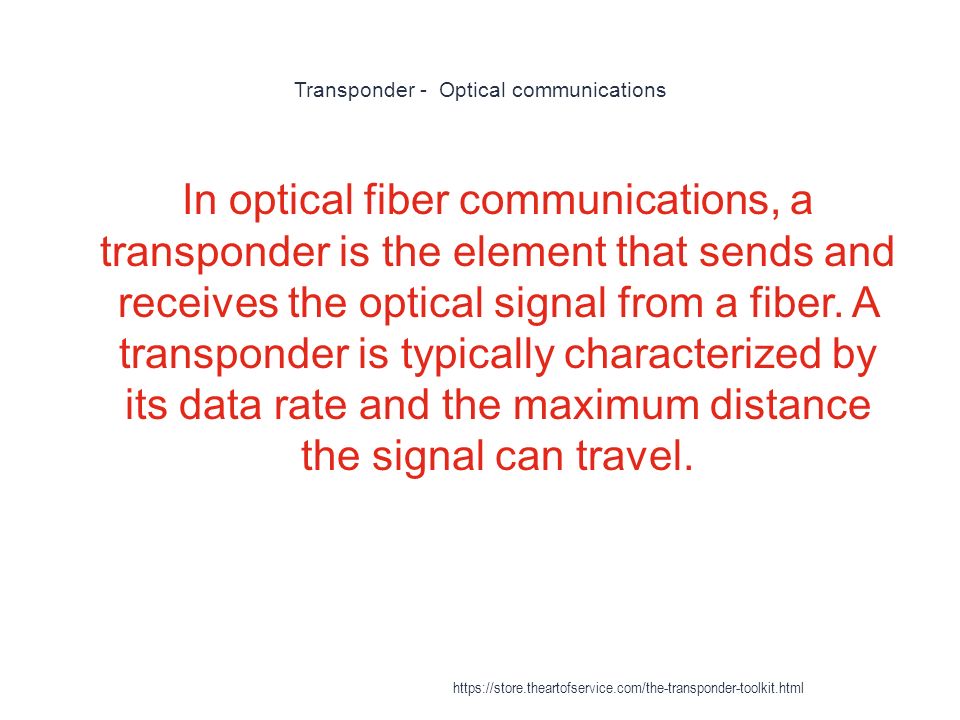 Transponder - Optical communications

In optical fiber communications, a transponder is the element that sends and receives the optical signal from a fiber. A transponder is typically characterized by its data rate and the maximum distance the signal can travel.

https://store.theartofservice.com/the-transponder-toolkit.html